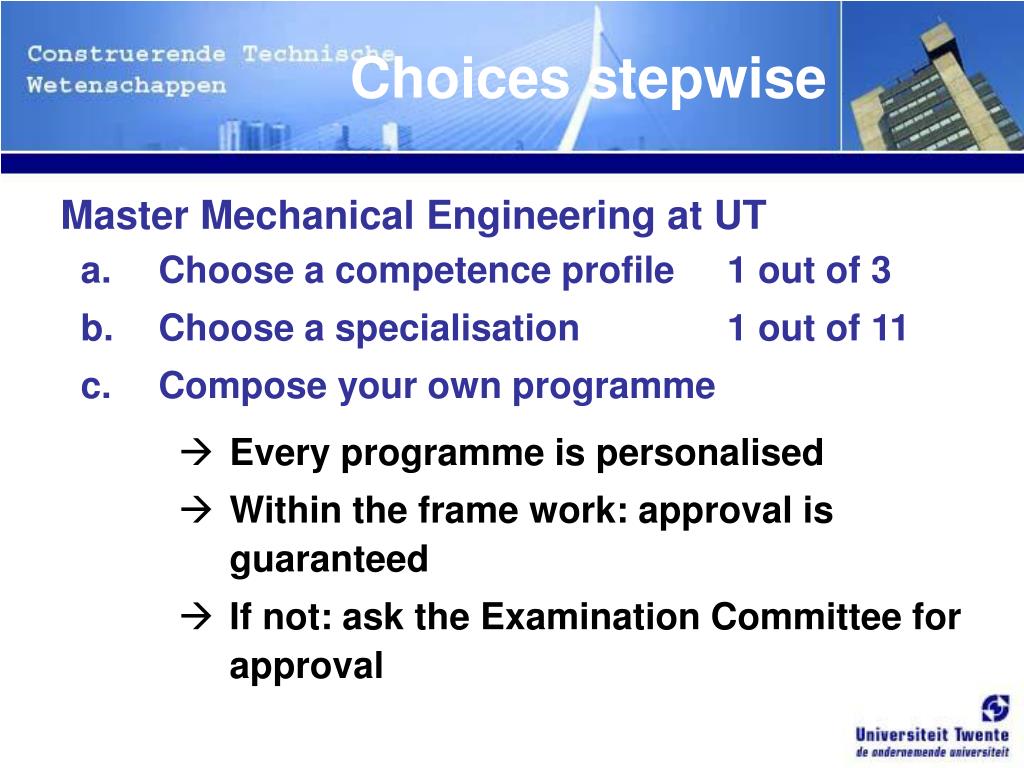 Construerende Technische
Wetenschappen

Choices stepwise

Master Mechanical Engineering at UT

a. Choose a competence profile 1 out of 3

b. Choose a specialisation 1 out of 11

c. Compose your own programme

→ Every programme is personalised

→ Within the frame work: approval is guaranteed

→ If not: ask the Examination Committee for approval

Universiteit Twente
de ondernemende universiteit